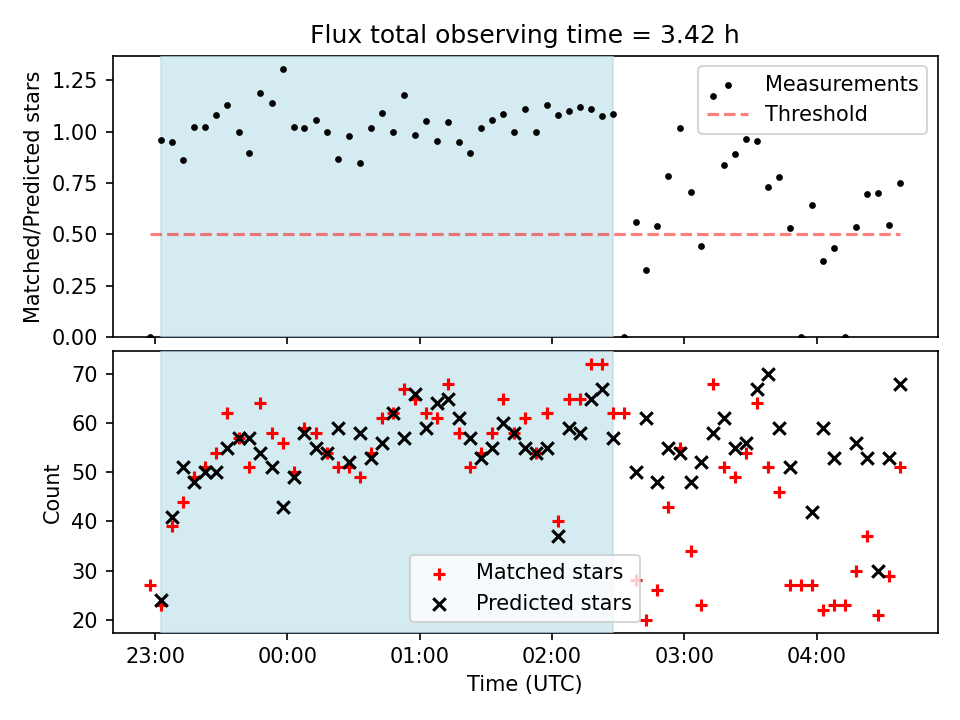 Flux total observing time = 3.42 h

Matched/Predicted stars

1.25
1.00
0.75
0.50
0.25
0.00

Measurements
Threshold

Count

70
60
50
40
30
20

Matched stars
Predicted stars

23:00
00:00
01:00
02:00
03:00
04:00

Time (UTC)